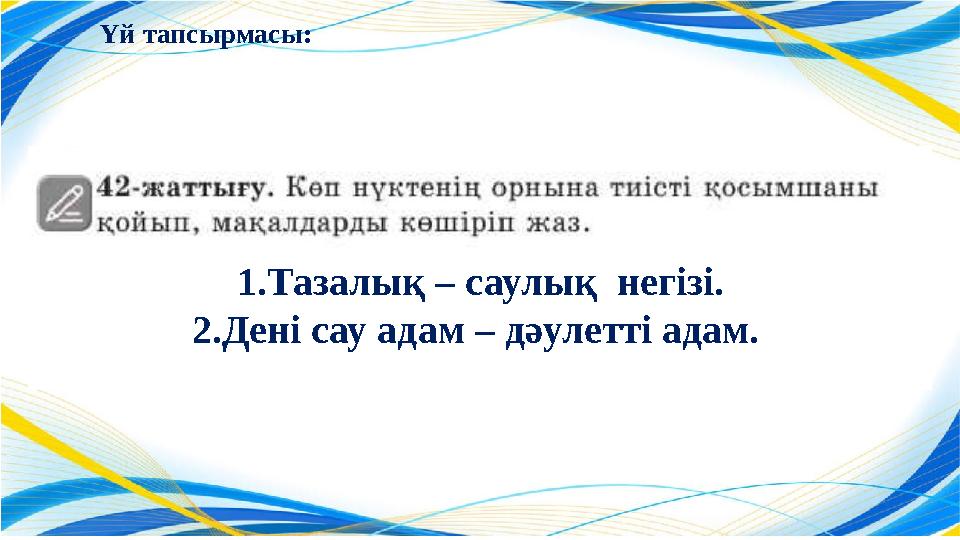 Үй тапсырмасы:

42-жаттығу. Көп нүктенің орнына тиісті қосымшаны қойып, мақалдарды көшіріп жаз.

1.Тазалық – саулық негізі.
2.Дені сау адам – дәулетті адам.